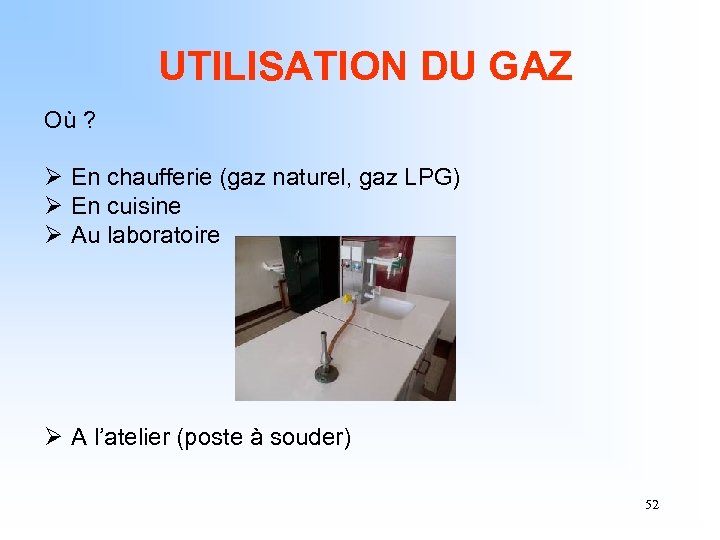 UTILISATION DU GAZ

Où ?

➢ En chaufferie (gaz naturel, gaz LPG)
➢ En cuisine
➢ Au laboratoire

➢ A l'atelier (poste à souder)

52